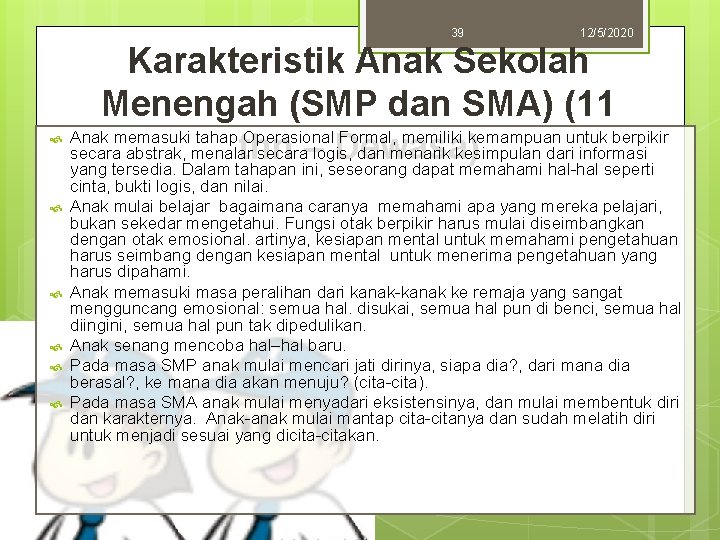 39

12/5/2020

Karakteristik Anak Sekolah Menengah (SMP dan SMA) (11

Anak memasuki tahap Operasional Formal, memiliki kemampuan untuk berpikir secara abstrak, menalar secara logis, dan menarik kesimpulan dari informasi yang tersedia. Dalam tahapan ini, seseorang dapat memahami hal-hal seperti cinta, bukti logis, dan nilai.

Anak mulai belajar bagaimana caranya memahami apa yang mereka pelajari, bukan sekedar mengetahui. Fungsi otak berpikir harus mulai diseimbangkan dengan otak emosional. artinya, kesiapan mental untuk memahami pengetahuan harus seimbang dengan kesiapan mental untuk menerima pengetahuan yang harus dipahami.

Anak memasuki masa peralihan dari kanak-kanak ke remaja yang sangat mengguncang emosional: semua hal. disukai, semua hal pun di benci, semua hal diingini, semua hal pun tak dipedulikan.

Anak senang mencoba hal–hal baru.

Pada masa SMP anak mulai mencari jati dirinya, siapa dia?, dari mana dia berasal?, ke mana dia akan menuju? (cita-cita).

Pada masa SMA anak mulai menyadari eksistensinya, dan mulai membentuk diri dan karakternya. Anak-anak mulai mantap cita-citanya dan sudah melatih diri untuk menjadi sesuai yang dicita-citakan.